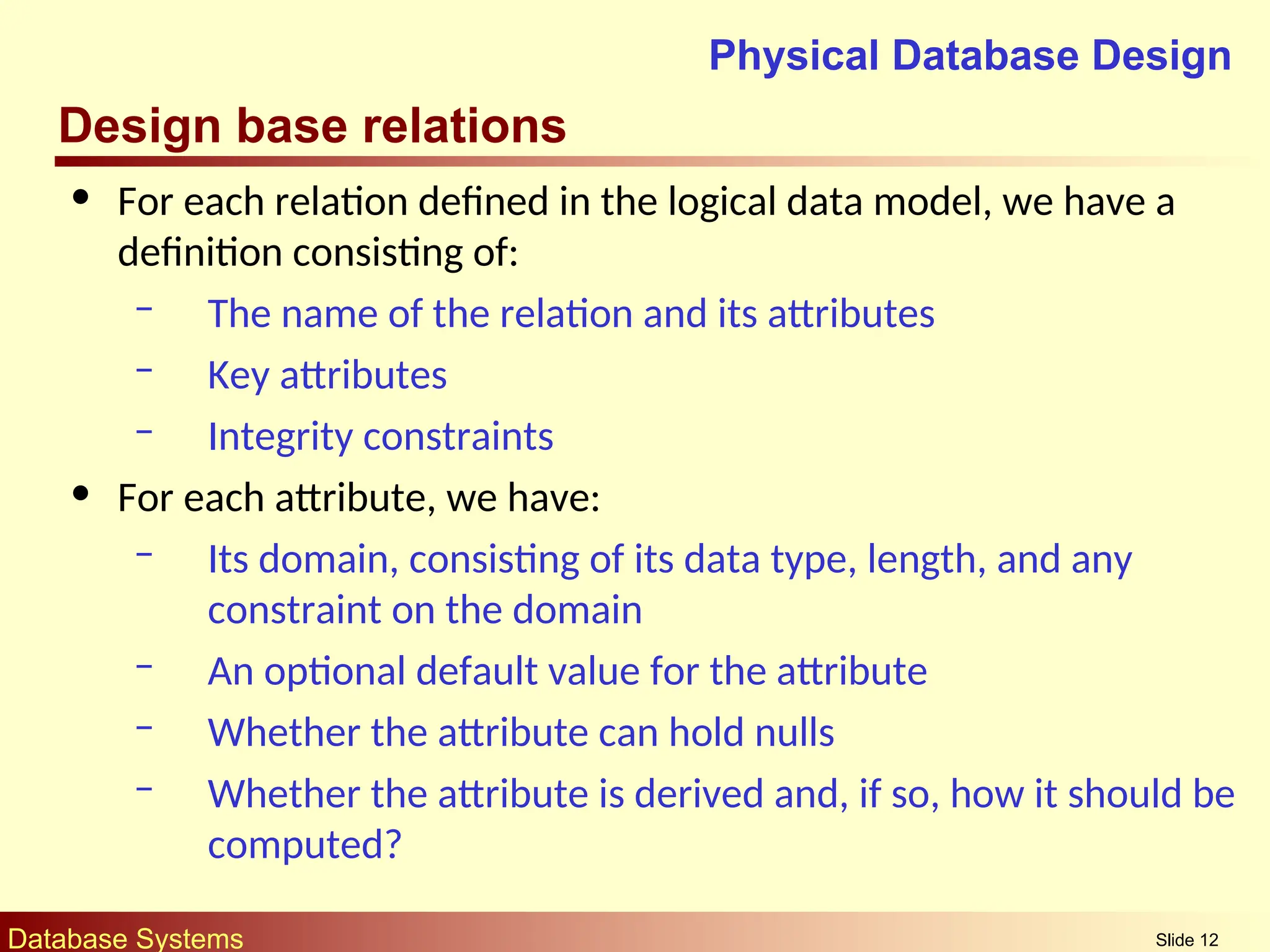 Physical Database Design

Design base relations

• For each relation defined in the logical data model, we have a definition consisting of:

– The name of the relation and its attributes

– Key attributes

– Integrity constraints

• For each attribute, we have:

– Its domain, consisting of its data type, length, and any constraint on the domain

– An optional default value for the attribute

– Whether the attribute can hold nulls

– Whether the attribute is derived and, if so, how it should be computed?

Database Systems

Slide 12